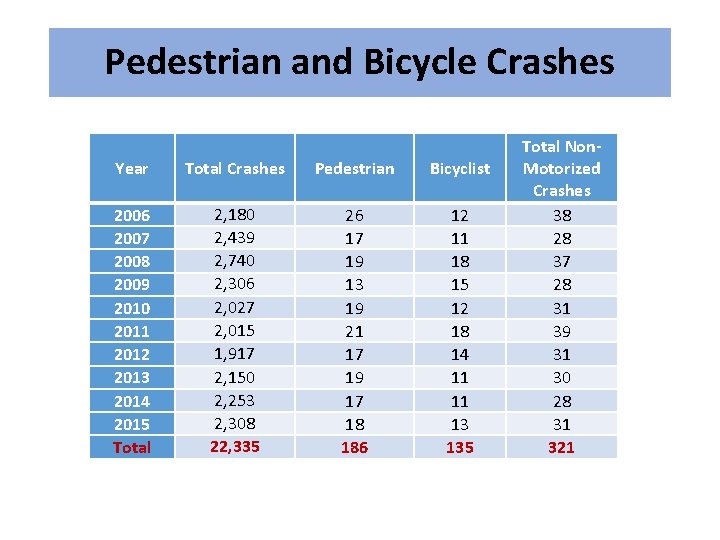 Pedestrian and Bicycle Crashes

| Year | Total Crashes | Pedestrian | Bicyclist | Total Non-Motorized Crashes |
|---|---|---|---|---|
| 2006 | 2,180 | 26 | 12 | 38 |
| 2007 | 2,439 | 17 | 11 | 28 |
| 2008 | 2,740 | 19 | 18 | 37 |
| 2009 | 2,306 | 13 | 15 | 28 |
| 2010 | 2,027 | 19 | 12 | 31 |
| 2011 | 2,015 | 21 | 18 | 39 |
| 2012 | 1,917 | 17 | 14 | 31 |
| 2013 | 2,150 | 19 | 11 | 30 |
| 2014 | 2,253 | 17 | 11 | 28 |
| 2015 | 2,308 | 18 | 13 | 31 |
| Total | 22,335 | 186 | 135 | 321 |